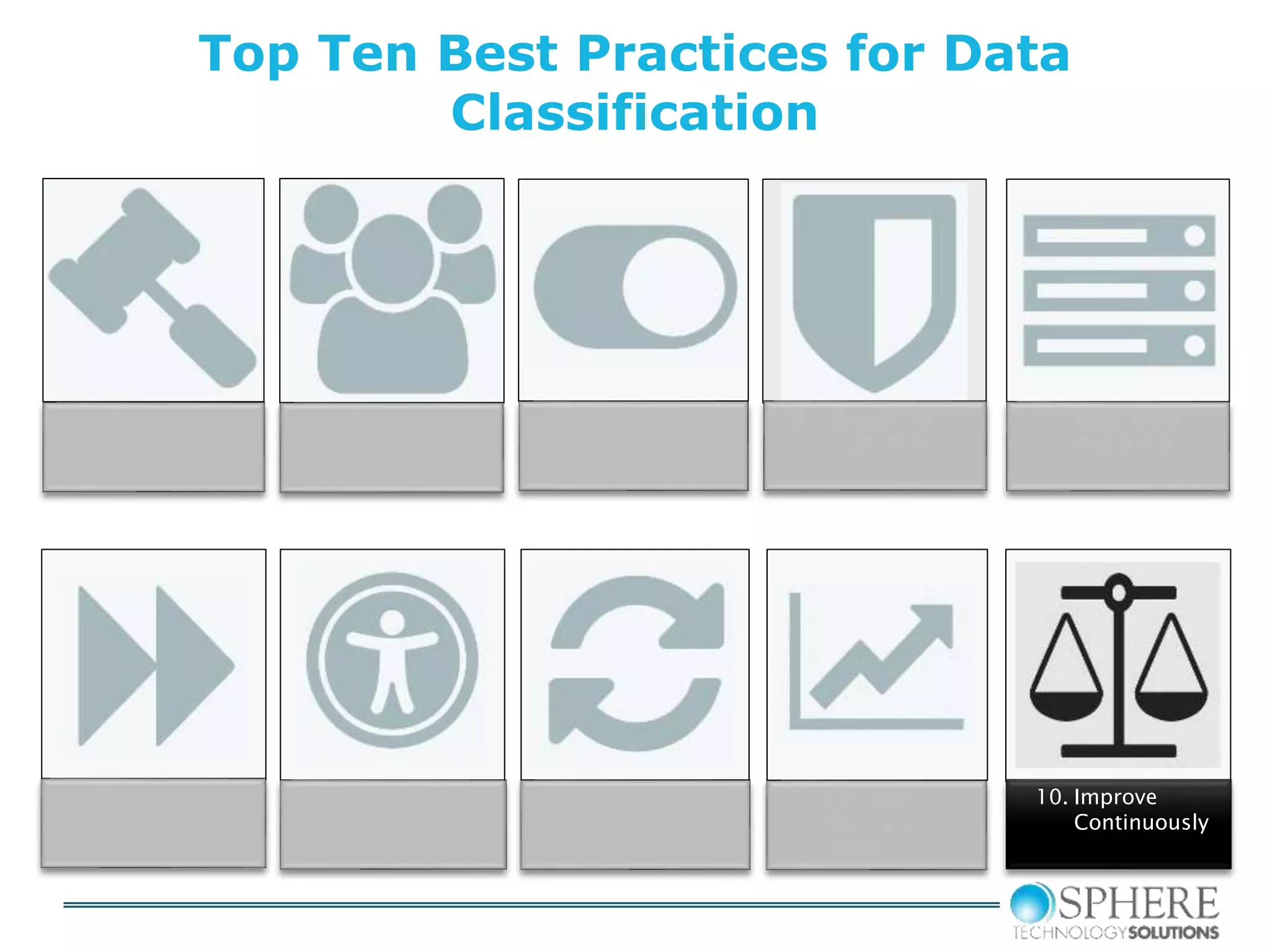 Top Ten Best Practices for Data Classification

10. Improve Continuously

SPHERE
TECHNOLOGY SOLUTIONS